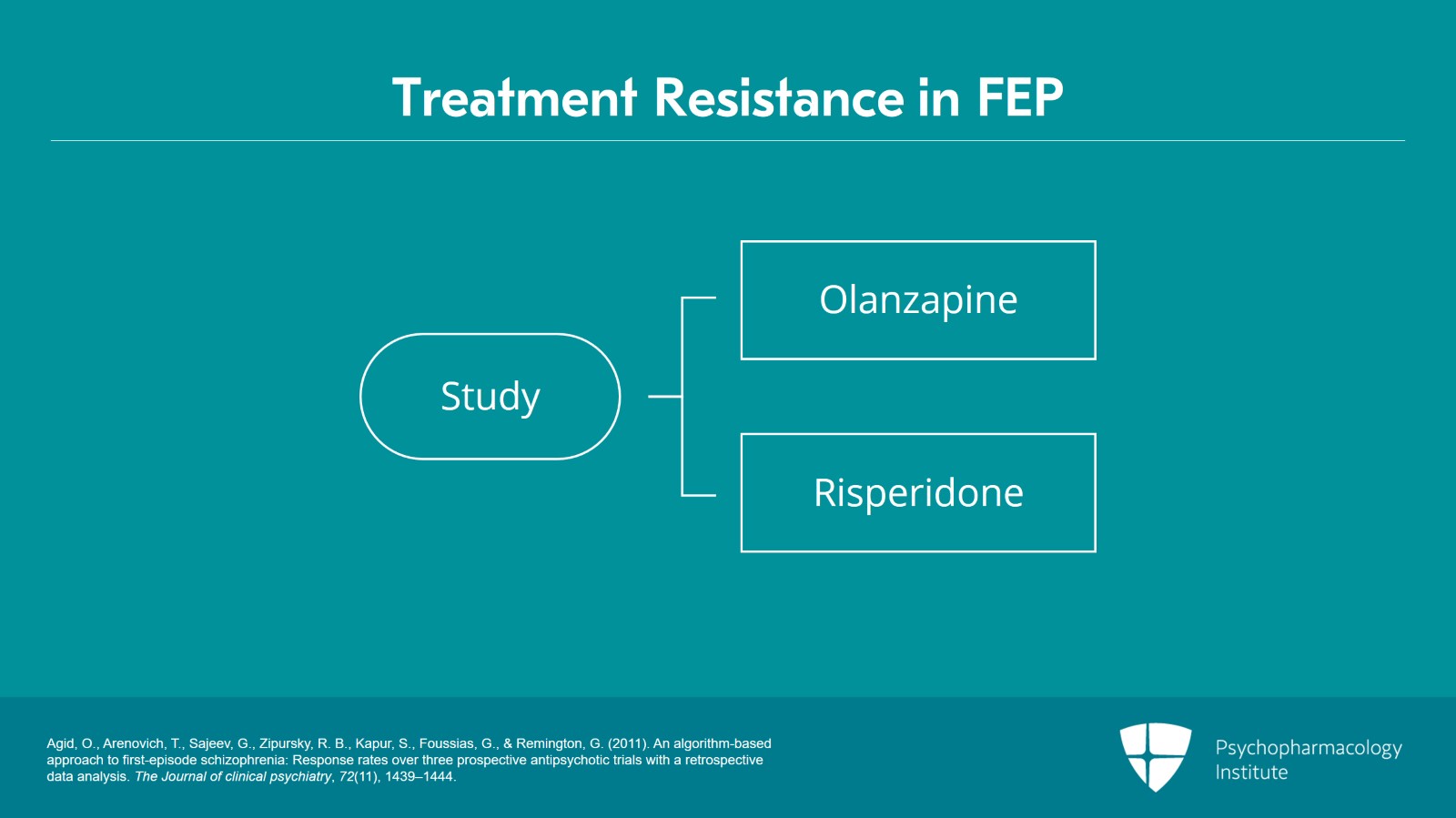 Treatment Resistance in FEP

Study

Olanzapine

Risperidone

Agid, O., Arenovich, T., Sajeev, G., Zipursky, R. B., Kapur, S., Foussias, G., & Remington, G. (2011). An algorithm-based approach to first-episode schizophrenia: Response rates over three prospective antipsychotic trials with a retrospective data analysis. The Journal of clinical psychiatry, 72(11), 1439–1444.

Psychopharmacology Institute